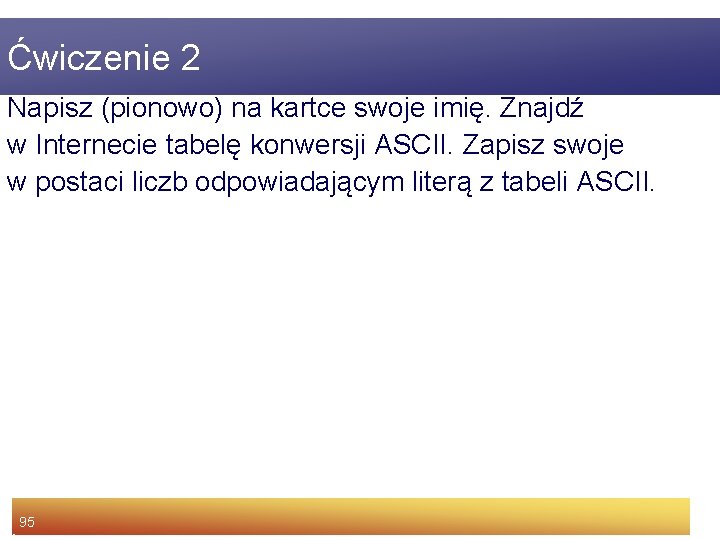 Ćwiczenie 2

Napisz (pionowo) na kartce swoje imię. Znajdź w Internecie tabelę konwersji ASCII. Zapisz swoje w postaci liczb odpowiadającym literą z tabeli ASCII.

95